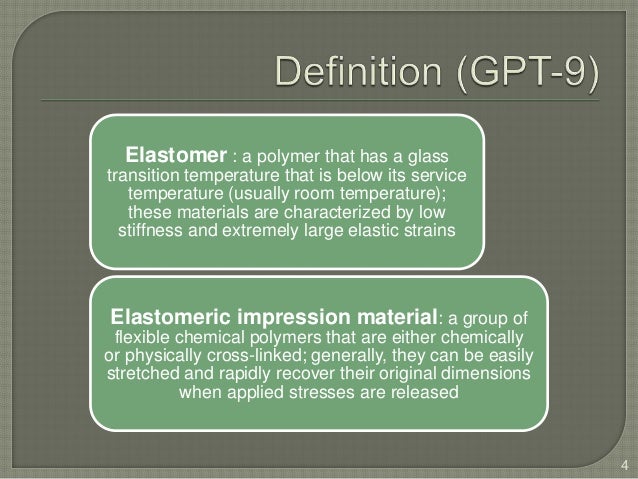 Definition (GPT-9)

Elastomer : a polymer that has a glass transition temperature that is below its service temperature (usually room temperature); these materials are characterized by low stiffness and extremely large elastic strains

Elastomeric impression material: a group of flexible chemical polymers that are either chemically or physically cross-linked; generally, they can be easily stretched and rapidly recover their original dimensions when applied stresses are released

4